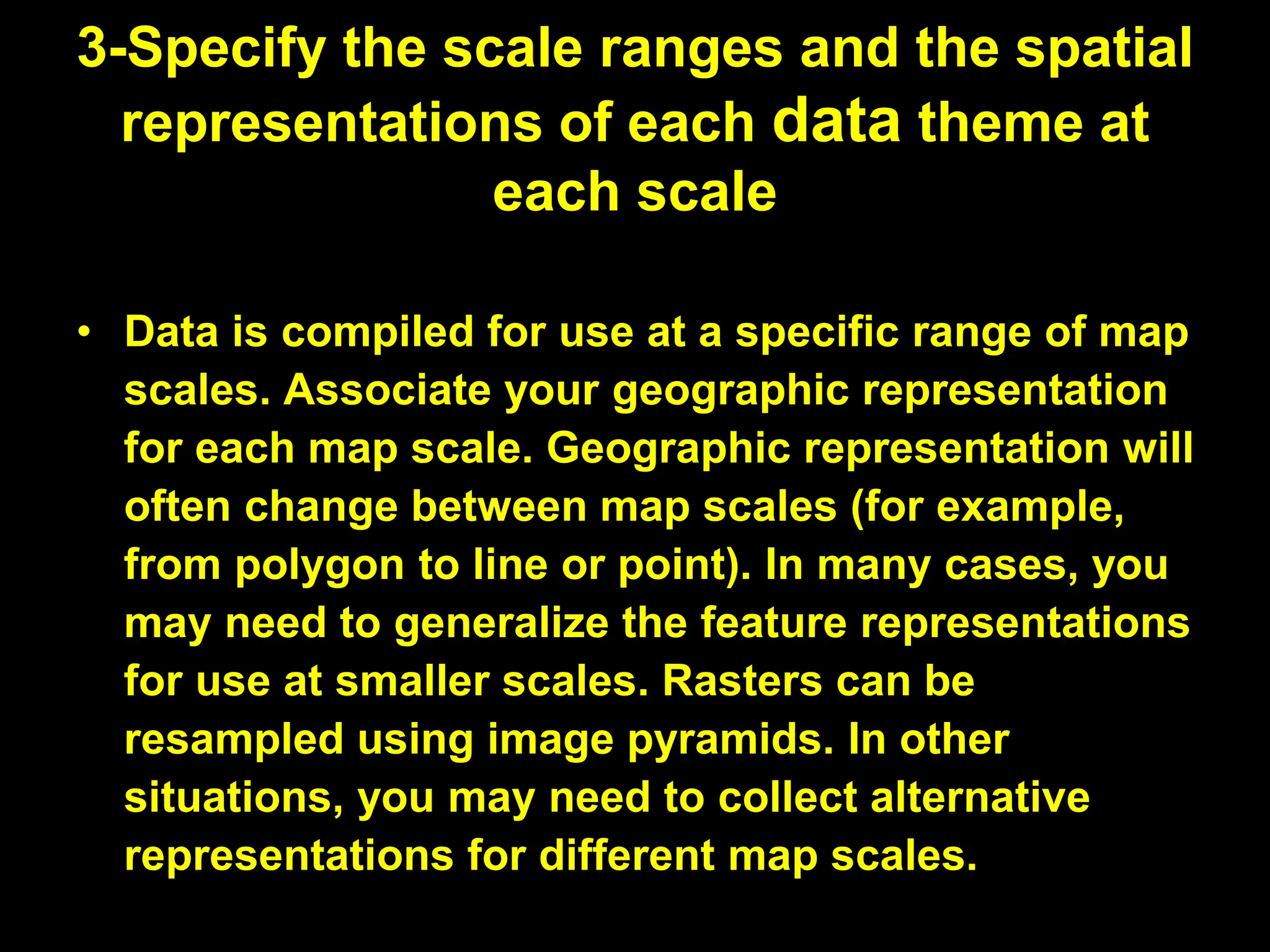 3-Specify the scale ranges and the spatial representations of each data theme at each scale

• Data is compiled for use at a specific range of map scales. Associate your geographic representation for each map scale. Geographic representation will often change between map scales (for example, from polygon to line or point). In many cases, you may need to generalize the feature representations for use at smaller scales. Rasters can be resampled using image pyramids. In other situations, you may need to collect alternative representations for different map scales.